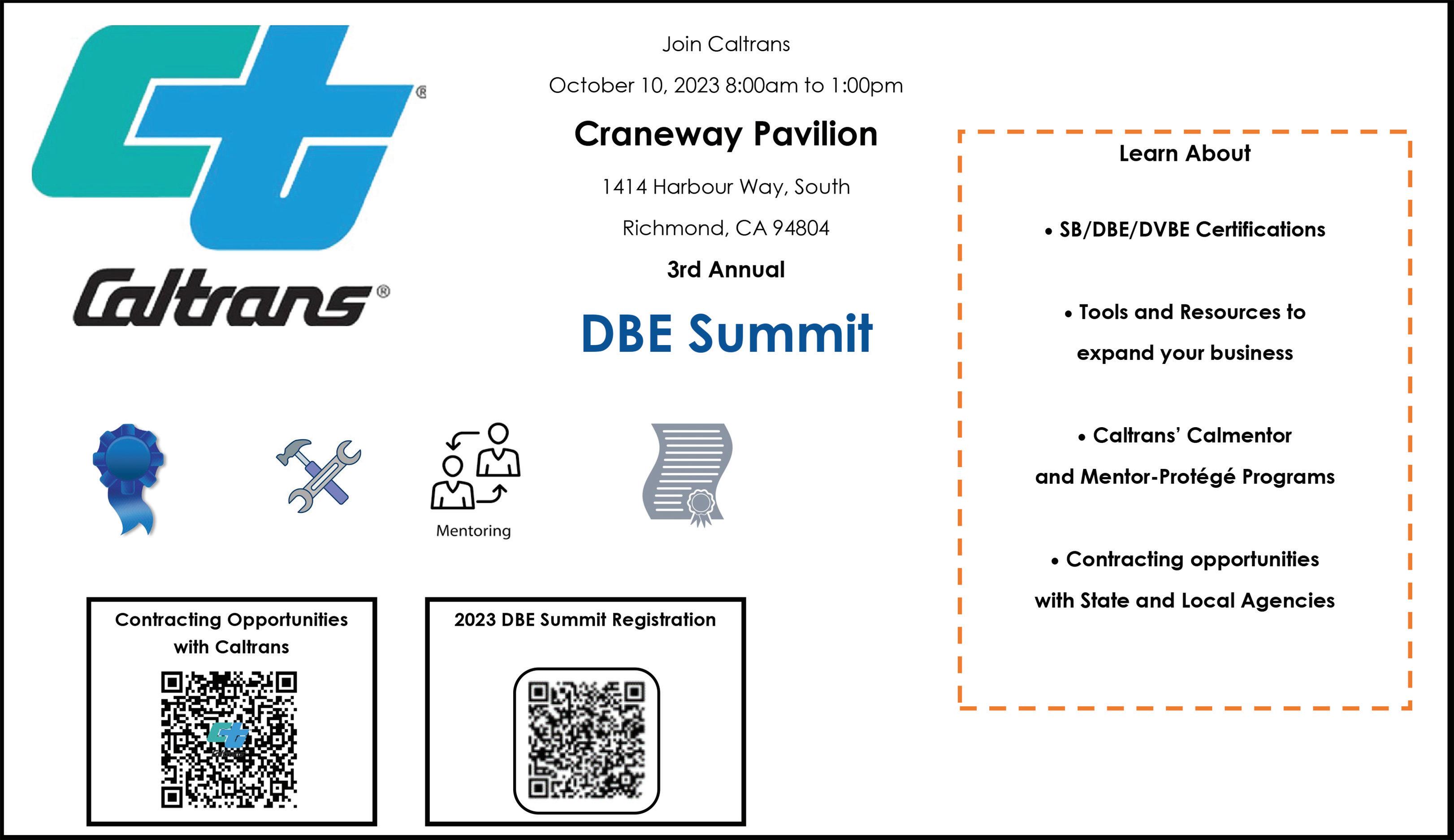 Caltrans®

Join Caltrans

October 10, 2023 8:00am to 1:00pm

Craneway Pavilion

1414 Harbour Way, South

Richmond, CA 94804

3rd Annual

DBE Summit

Mentoring

Contracting Opportunities with Caltrans

2023 DBE Summit Registration

Learn About

• SB/DBE/DVBE Certifications

• Tools and Resources to expand your business

• Caltrans' Calmentor and Mentor-Protégé Programs

• Contracting opportunities with State and Local Agencies